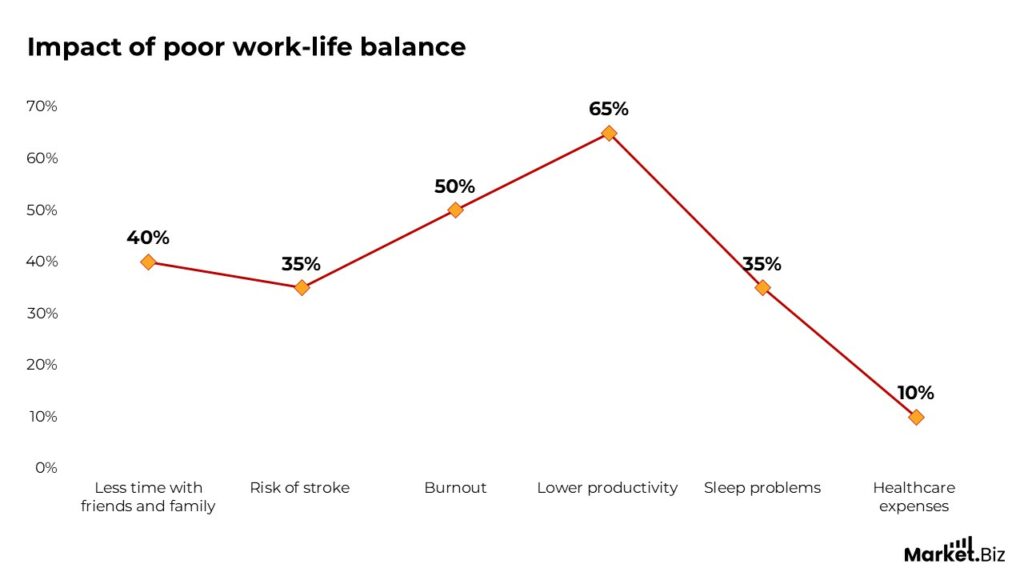 Impact of poor work-life balance

70%
60%
50%
40%
30%
20%
10%
0%

40%
35%
50%
65%
35%
10%

Less time with friends and family
Risk of stroke
Burnout
Lower productivity
Sleep problems
Healthcare expenses

Market.Biz